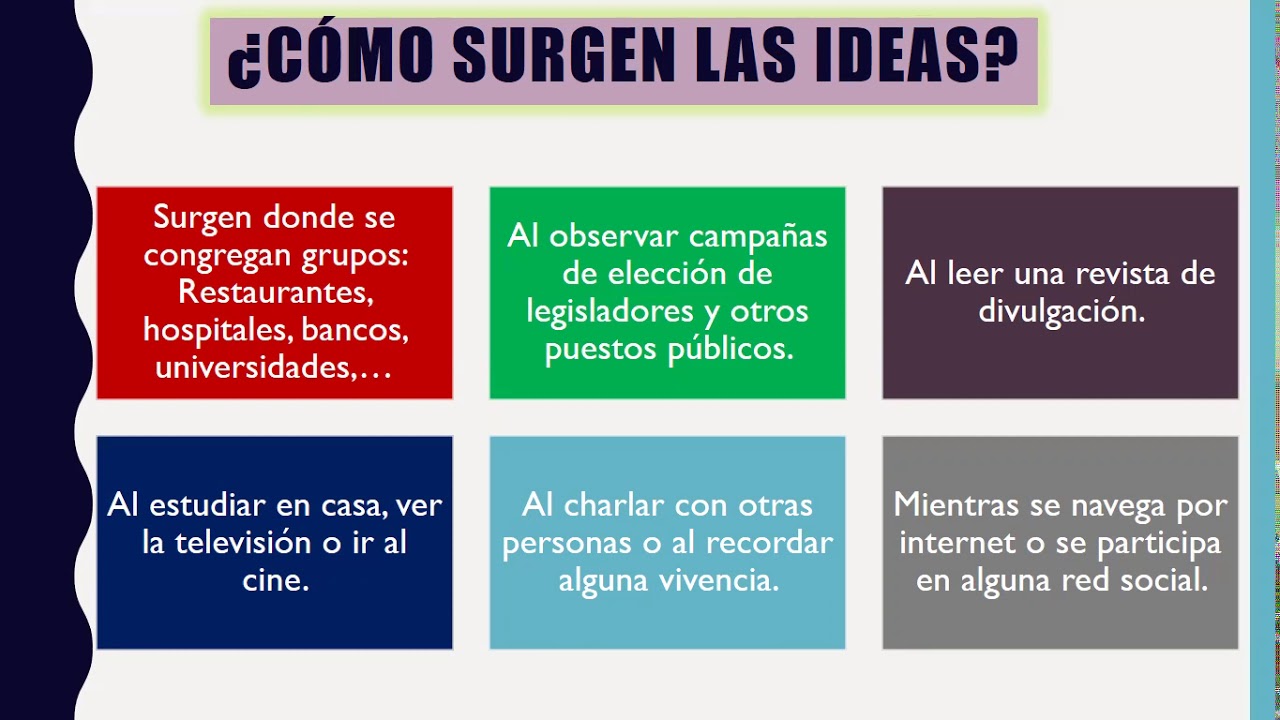 ¿CÓMO SURGEN LAS IDEAS?

Surgen donde se congregan grupos: Restaurantes, hospitales, bancos, universidades,…

Al observar campañas de elección de legisladores y otros puestos públicos.

Al leer una revista de divulgación.

Al estudiar en casa, ver la televisión o ir al cine.

Al charlar con otras personas o al recordar alguna vivencia.

Mientras se navega por internet o se participa en alguna red social.